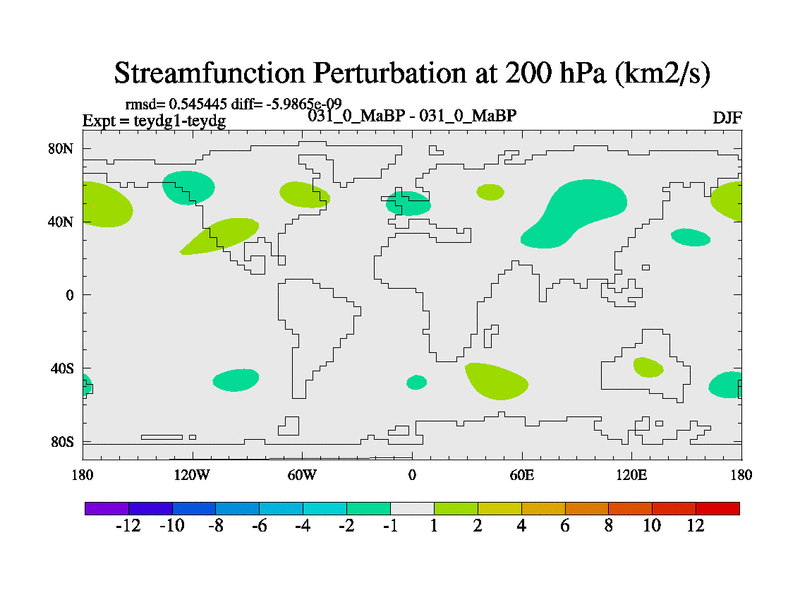 Streamfunction Perturbation at 200 hPa (km2/s)

rmsd= 0.545445 diff= -5.9865e-09
Expt = teydg1-teydg
031_0_MaBP - 031_0_MaBP
DJF

80N
40N
0
40S
80S

180
120W
60W
0
60E
120E
180

-12
-10
-8
-6
-4
-2
-1
1
2
4
6
8
10
12